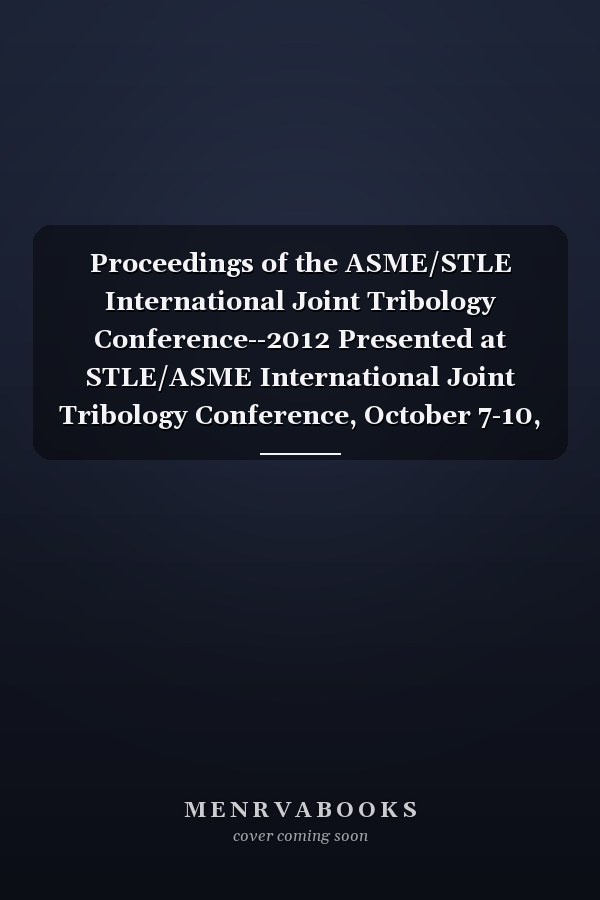 Proceedings of the ASME/STLE International Joint Tribology Conference--2012 Presented at STLE/ASME International Joint Tribology Conference, October 7-10,

MENRVABOOKS
cover coming soon